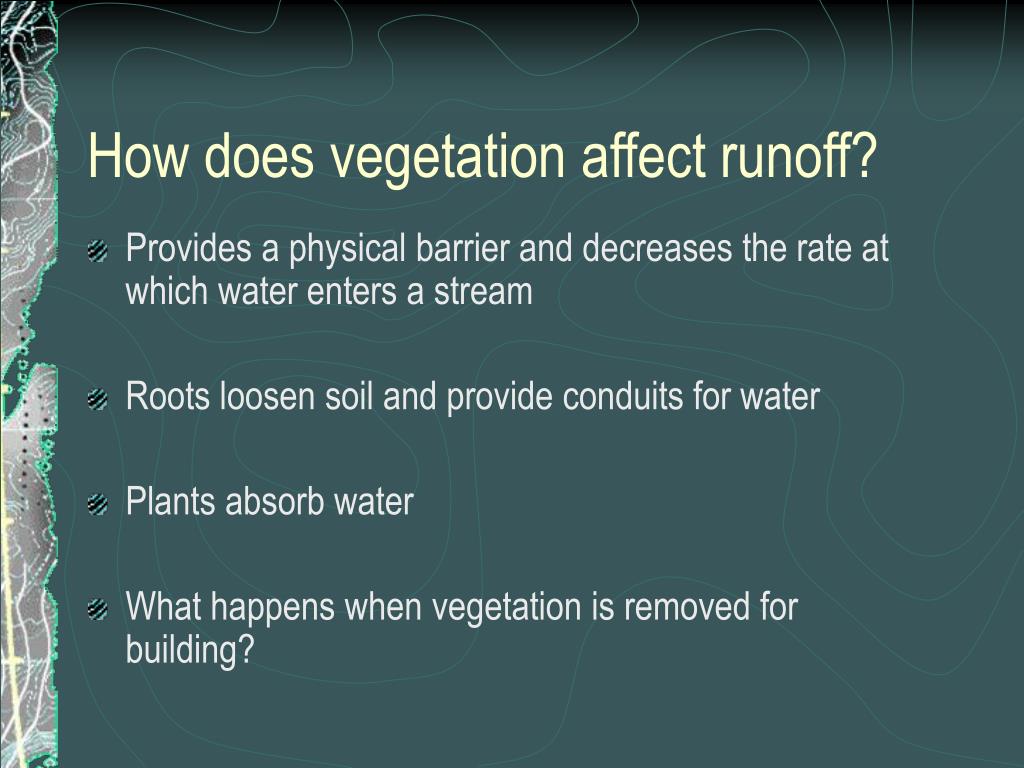 How does vegetation affect runoff?

Provides a physical barrier and decreases the rate at which water enters a stream

Roots loosen soil and provide conduits for water

Plants absorb water

What happens when vegetation is removed for building?